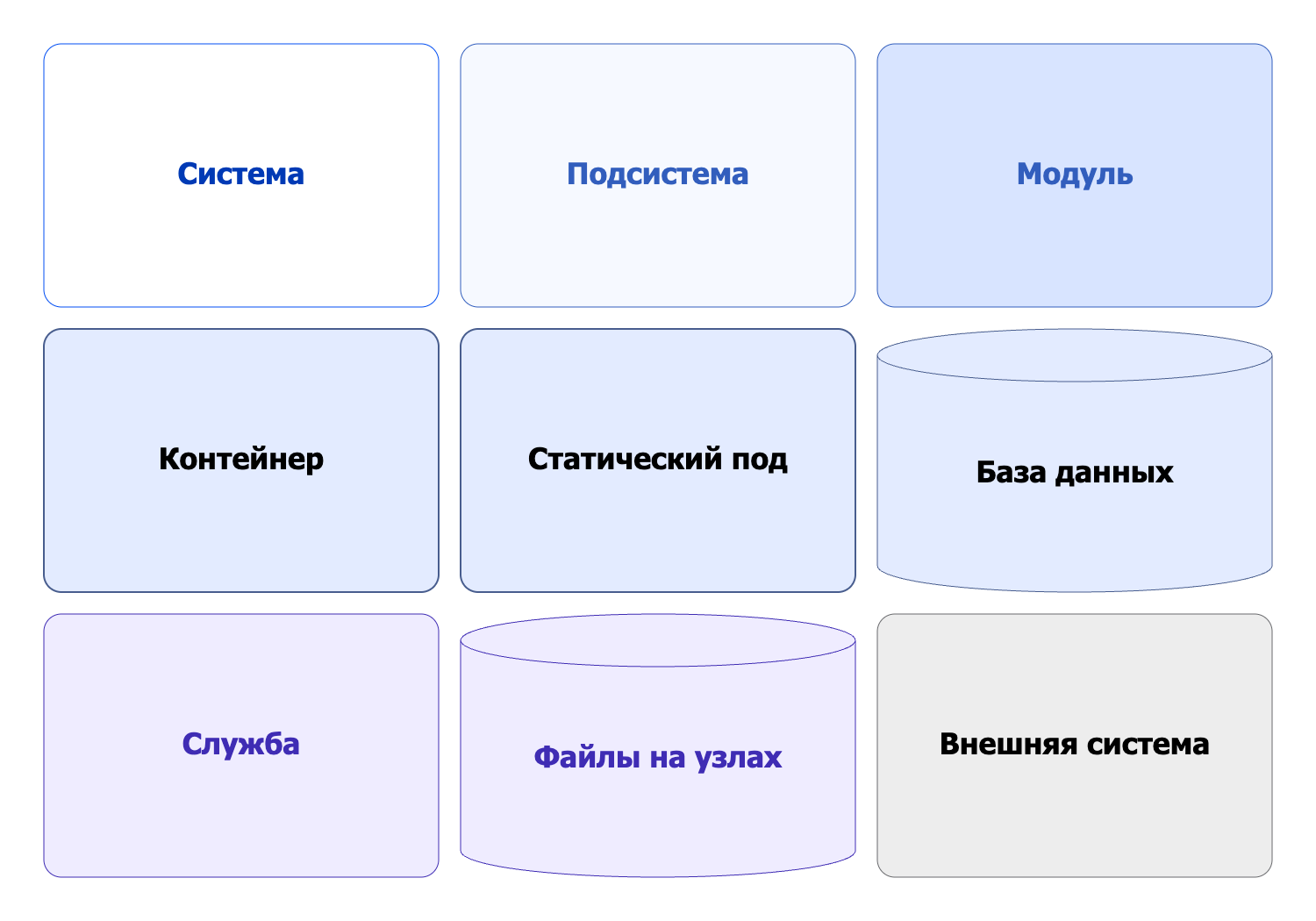 Система

Подсистема

Модуль

Контейнер

Статический под

База данных

Служба

Файлы на узлах

Внешняя система